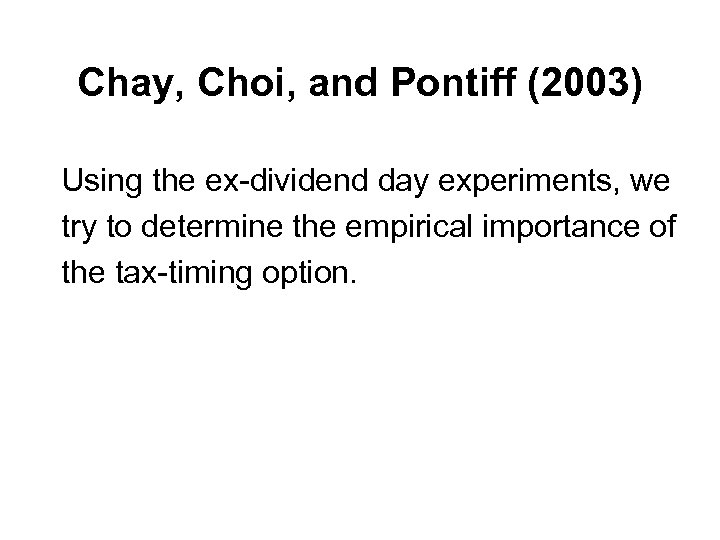 Chay, Choi, and Pontiff (2003)

Using the ex-dividend day experiments, we try to determine the empirical importance of the tax-timing option.